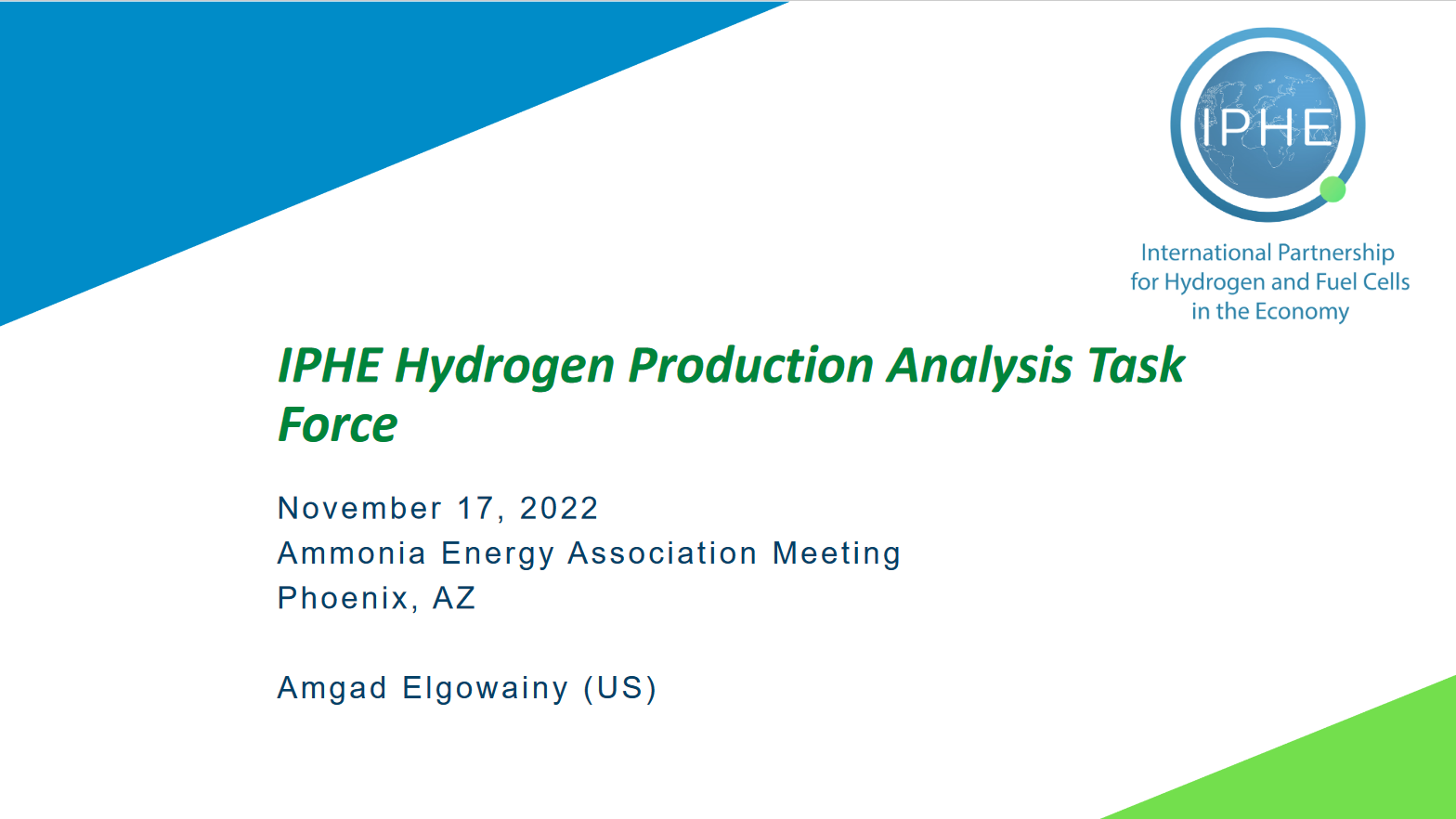 IPHE

International Partnership for Hydrogen and Fuel Cells in the Economy

IPHE Hydrogen Production Analysis Task Force

November 17, 2022
Ammonia Energy Association Meeting
Phoenix, AZ

Amgad Elgowainy (US)